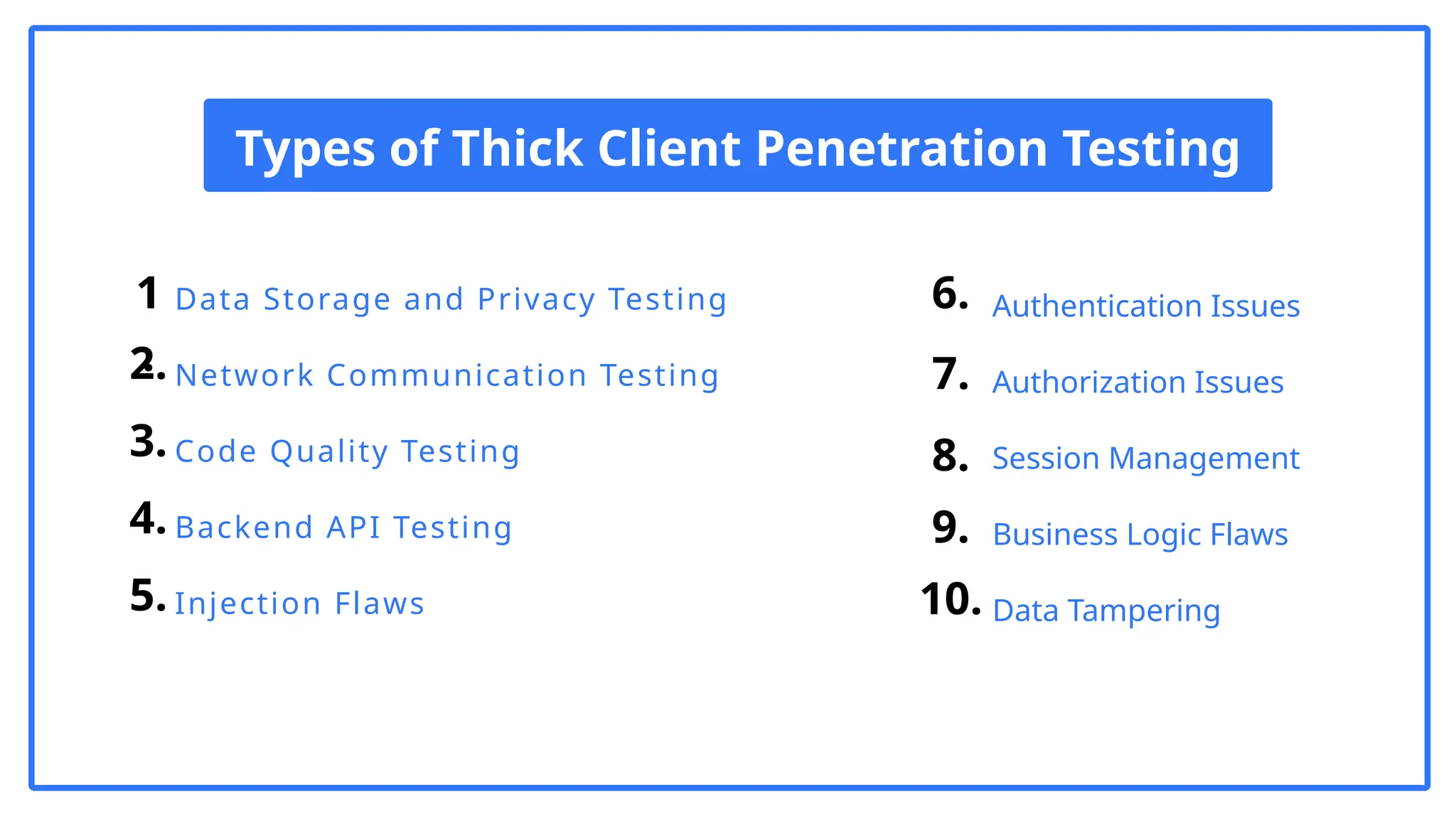 Types of Thick Client Penetration Testing

1 Data Storage and Privacy Testing

2. Network Communication Testing

3. Code Quality Testing

4. Backend API Testing

5. Injection Flaws

6. Authentication Issues

7. Authorization Issues

8. Session Management

9. Business Logic Flaws

10. Data Tampering